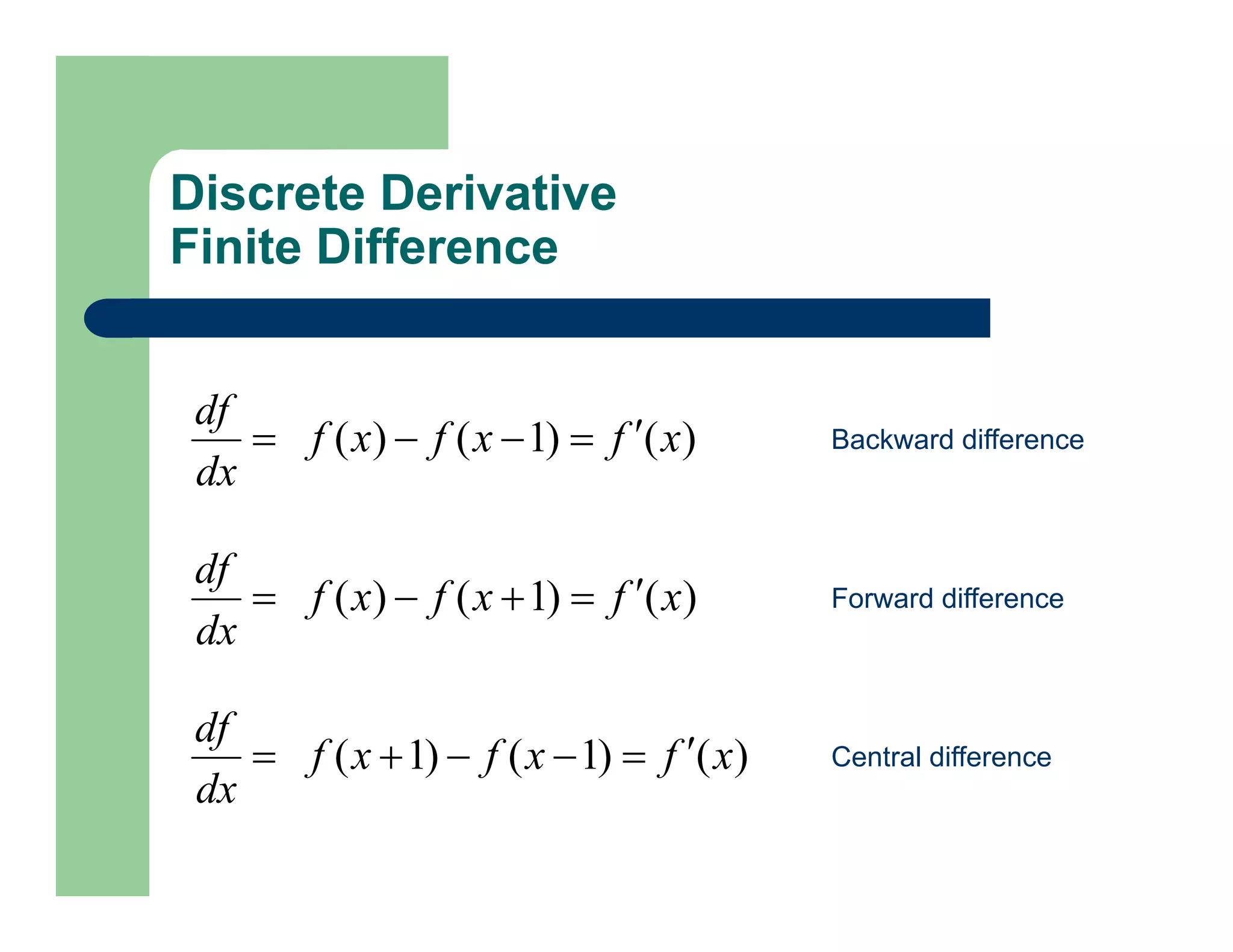 Discrete Derivative
Finite Difference

$\frac{df}{dx} = f(x) - f(x-1) = f'(x)$ Backward difference

$\frac{df}{dx} = f(x) - f(x+1) = f'(x)$ Forward difference

$\frac{df}{dx} = f(x+1) - f(x-1) = f'(x)$ Central difference